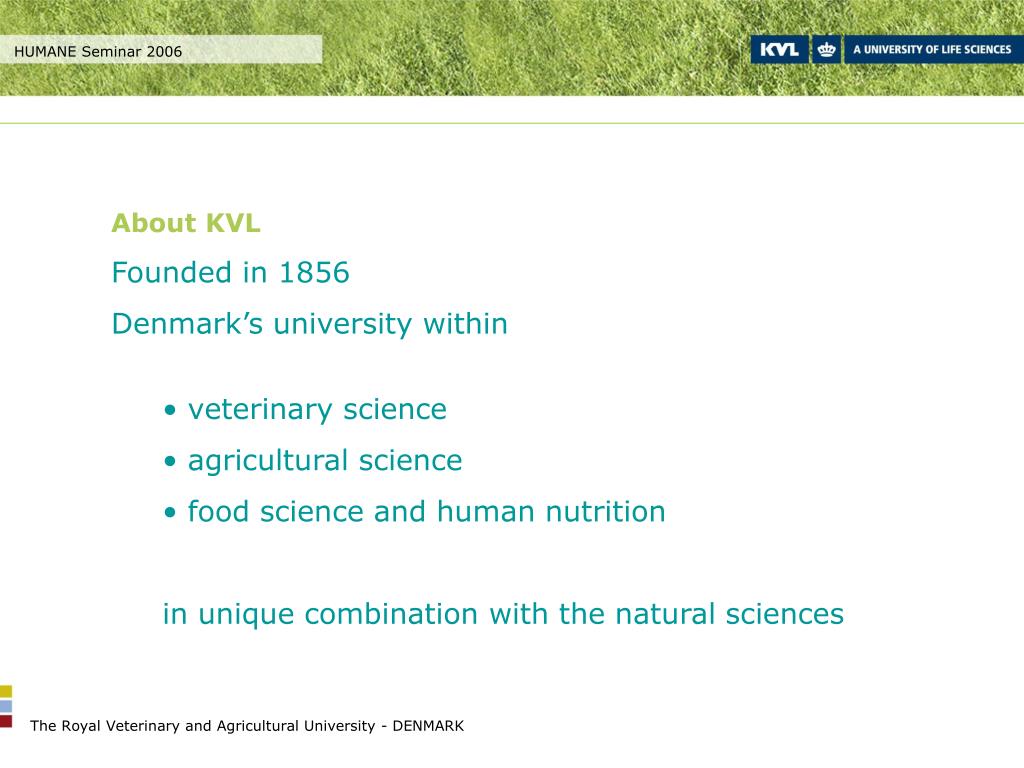 HUMANE Seminar 2006

KVL A UNIVERSITY OF LIFE SCIENCES

About KVL

Founded in 1856

Denmark’s university within

• veterinary science
• agricultural science
• food science and human nutrition

in unique combination with the natural sciences

The Royal Veterinary and Agricultural University - DENMARK